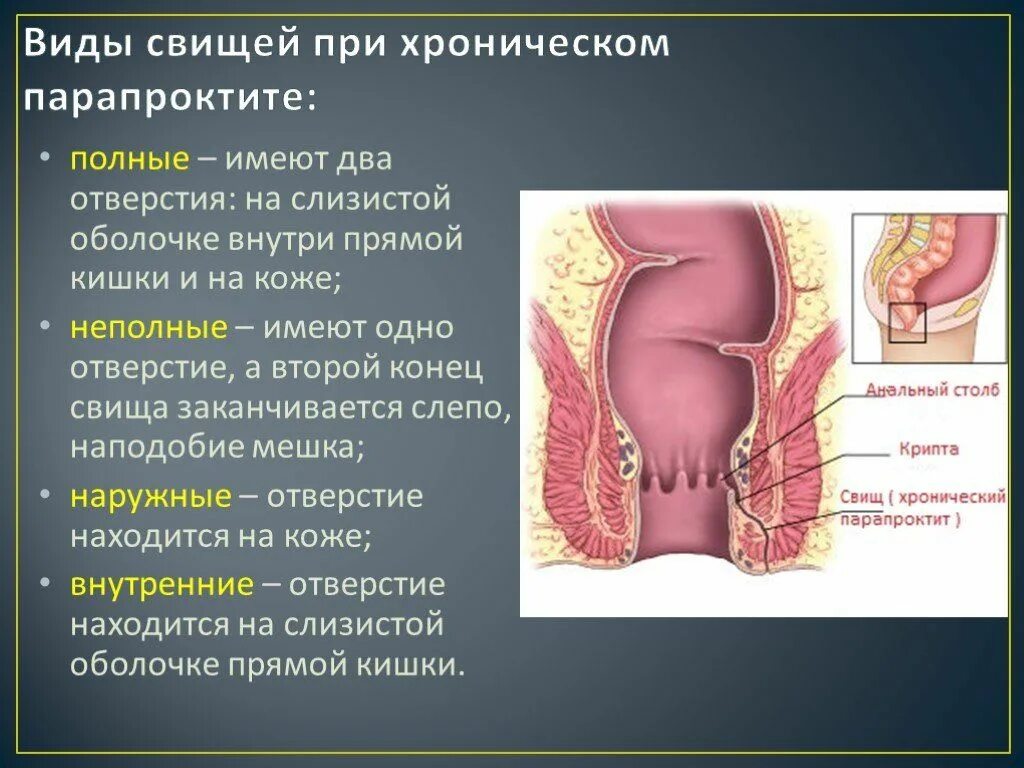 Виды свищей при хроническом парапроктите:

• полные – имеют два отверстия: на слизистой оболочке внутри прямой кишки и на коже;
• неполные – имеют одно отверстие, а второй конец свища заканчивается слепо, наподобие мешка;
• наружные – отверстие находится на коже;
• внутренние – отверстие находится на слизистой оболочке прямой кишки.

Анальный столб

Крипта

Свищ ( хронический парапроктит )